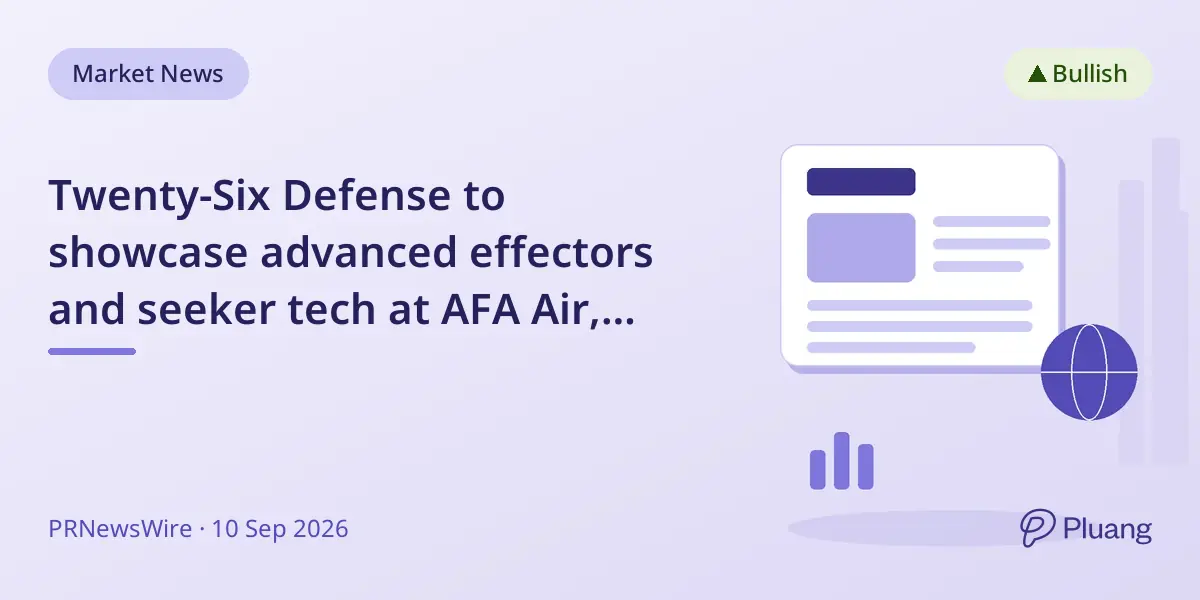 Market News

▲ Bullish

Twenty-Six Defense to showcase advanced effectors and seeker tech at AFA Air,...

PRNewsWire · 10 Sep 2026

Pluang